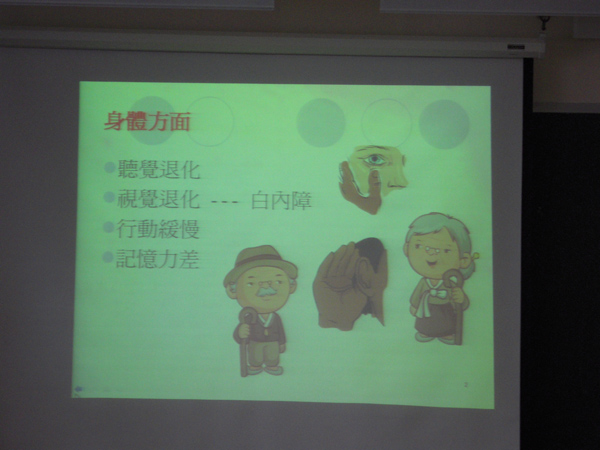 身體方面

聽覺退化
視覺退化 --- 白內障
行動緩慢
記憶力差

2